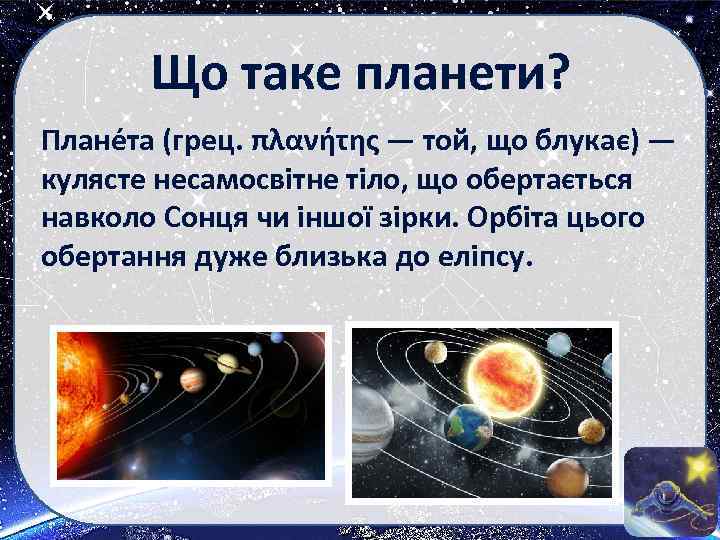 Що таке планети?

Плане́та (грец. πλανήτης — той, що блукає) — кулясте несамосвітне тіло, що обертається навколо Сонця чи іншої зірки. Орбіта цього обертання дуже близька до еліпсу.